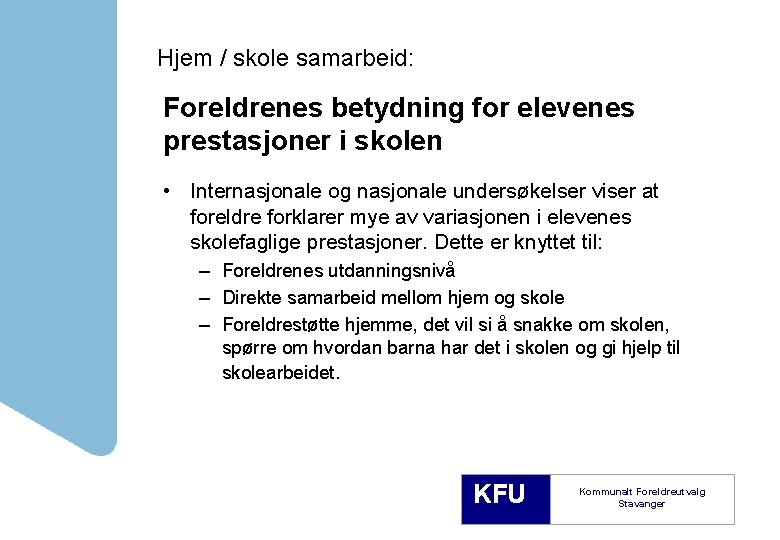 Hjem / skole samarbeid:

Foreldrenes betydning for elevenes prestasjoner i skolen

• Internasjonale og nasjonale undersøkelser viser at foreldre forklarer mye av variasjonen i elevenes skolefaglige prestasjoner. Dette er knyttet til:
– Foreldrenes utdanningsnivå
– Direkte samarbeid mellom hjem og skole
– Foreldrestøtte hjemme, det vil si å snakke om skolen, spørre om hvordan barna har det i skolen og gi hjelp til skolearbeidet.

KFU

Kommunalt Foreldreutvalg
Stavanger